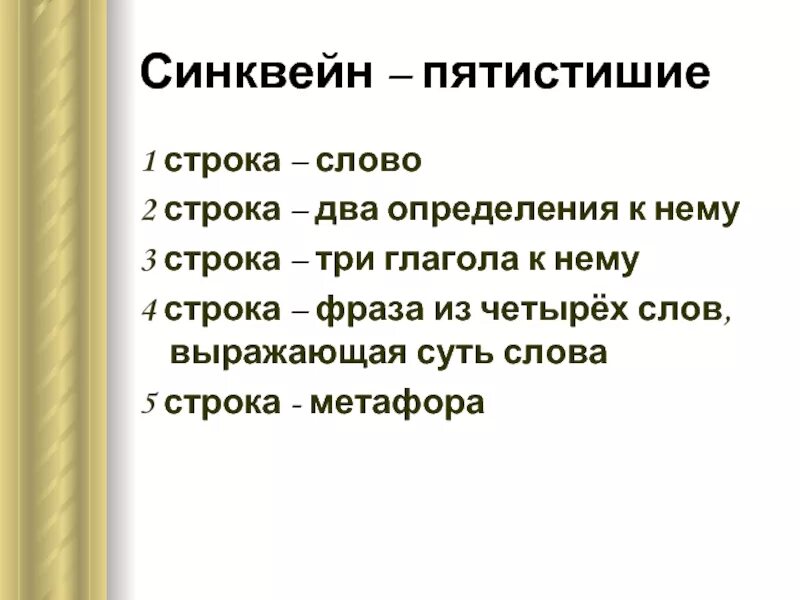 Синквейн – пятистишие

1 строка – слово

2 строка – два определения к нему

3 строка – три глагола к нему

4 строка – фраза из четырёх слов, выражающая суть слова

5 строка - метафора